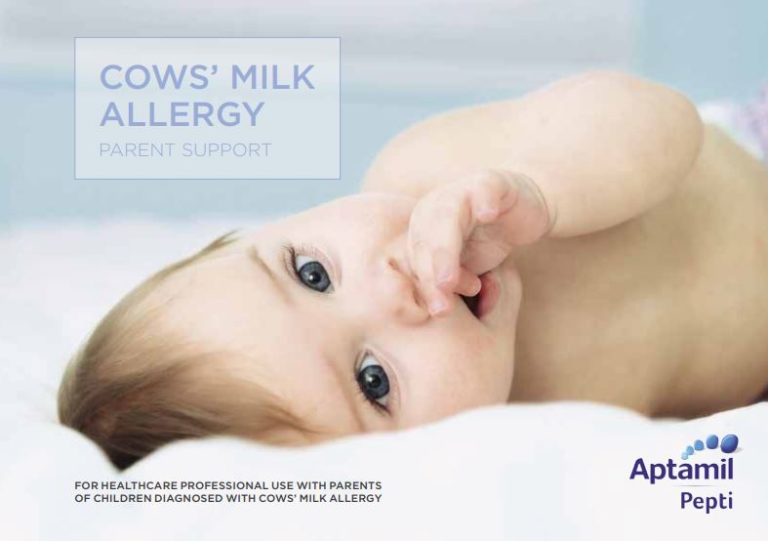 COWS' MILK ALLERGY
PARENT SUPPORT

FOR HEALTHCARE PROFESSIONAL USE WITH PARENTS OF CHILDREN DIAGNOSED WITH COWS' MILK ALLERGY

Aptamil
Pepti